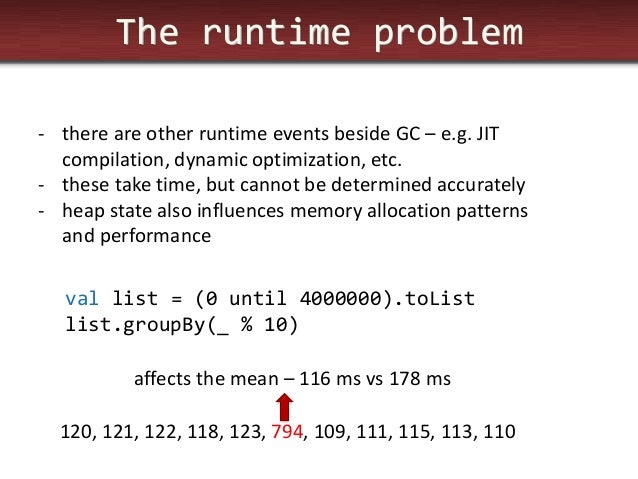 The runtime problem

- there are other runtime events beside GC – e.g. JIT compilation, dynamic optimization, etc.
- these take time, but cannot be determined accurately
- heap state also influences memory allocation patterns and performance

val list = (0 until 4000000).toList
list.groupBy(_ % 10)

affects the mean – 116 ms vs 178 ms

120, 121, 122, 118, 123, 794, 109, 111, 115, 113, 110